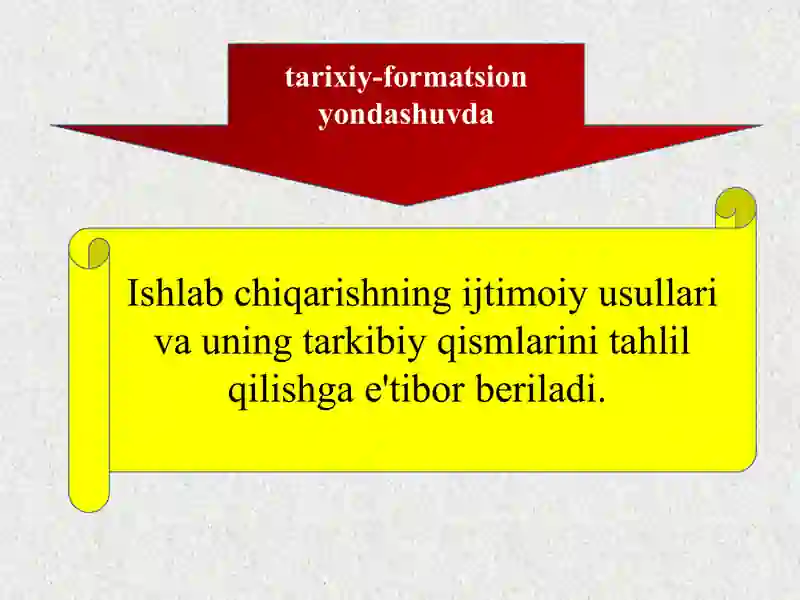 tarixiy-formatsion yondashuvda

Ishlab chiqarishning ijtimoiy usullari va uning tarkibiy qismlarini tahlil qilishga e'tibor beriladi.